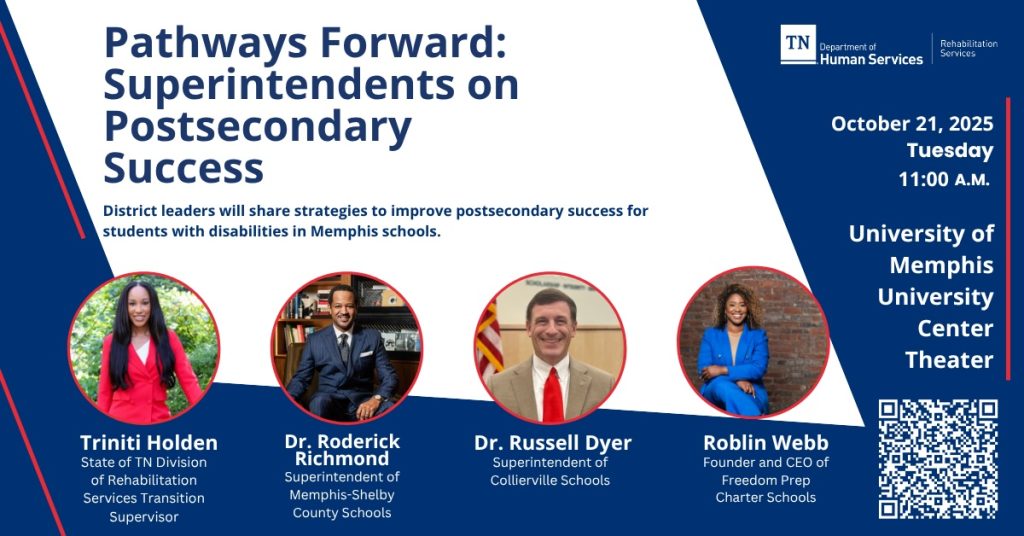 Pathways Forward: Superintendents on Postsecondary Success

District leaders will share strategies to improve postsecondary success for students with disabilities in Memphis schools.

TN Department of Human Services | Rehabilitation Services

October 21, 2025
Tuesday
11:00 A.M.

University of Memphis University Center Theater

Triniti Holden
State of TN Division of Rehabilitation Services Transition Supervisor

Dr. Roderick Richmond
Superintendent of Memphis-Shelby County Schools

Dr. Russell Dyer
Superintendent of Collierville Schools

Roblin Webb
Founder and CEO of Freedom Prep Charter Schools